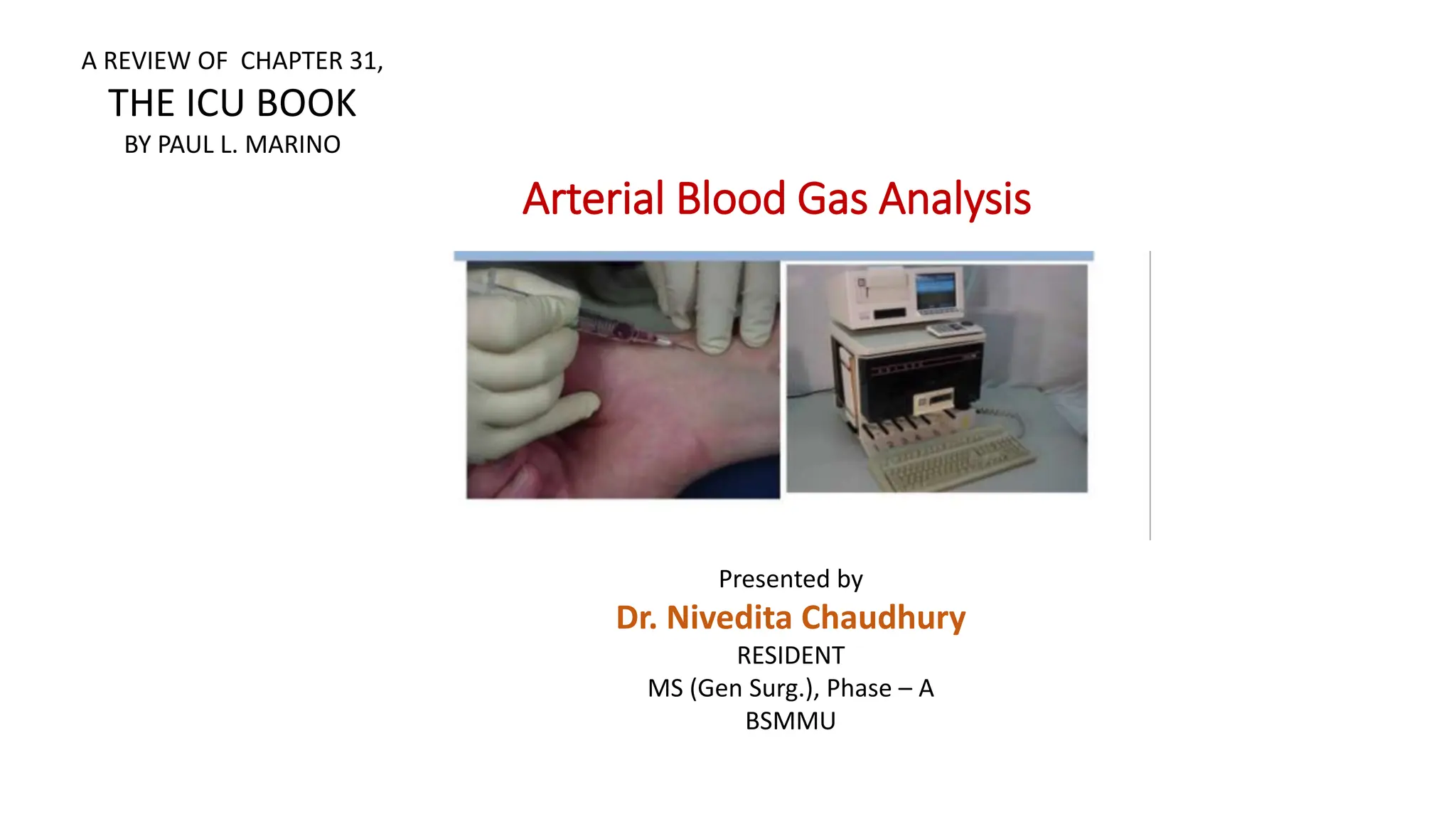 A REVIEW OF CHAPTER 31,
THE ICU BOOK
BY PAUL L. MARINO

Arterial Blood Gas Analysis

Presented by
Dr. Nivedita Chaudhury
RESIDENT
MS (Gen Surg.), Phase – A
BSMMU